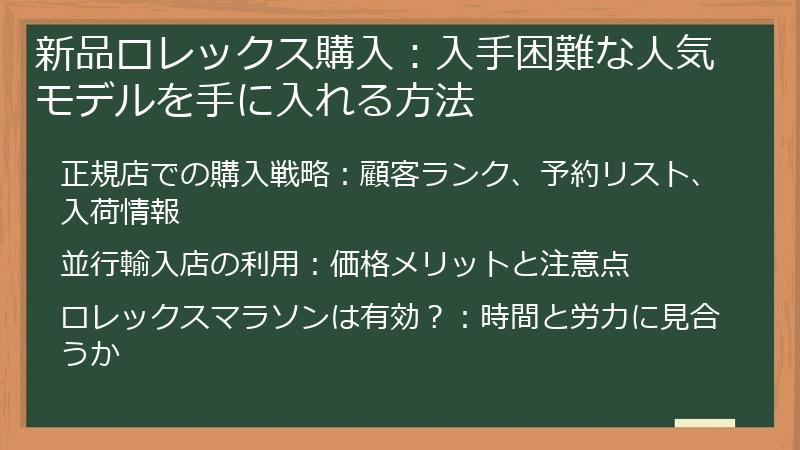 新品ロレックス購入：入手困難な人気モデルを手に入れる方法

正規店での購入戦略：顧客ランク、予約リスト、入荷情報

並行輸入店の利用：価格メリットと注意点

ロレックスマラソンは有効？：時間と労力に見合うか